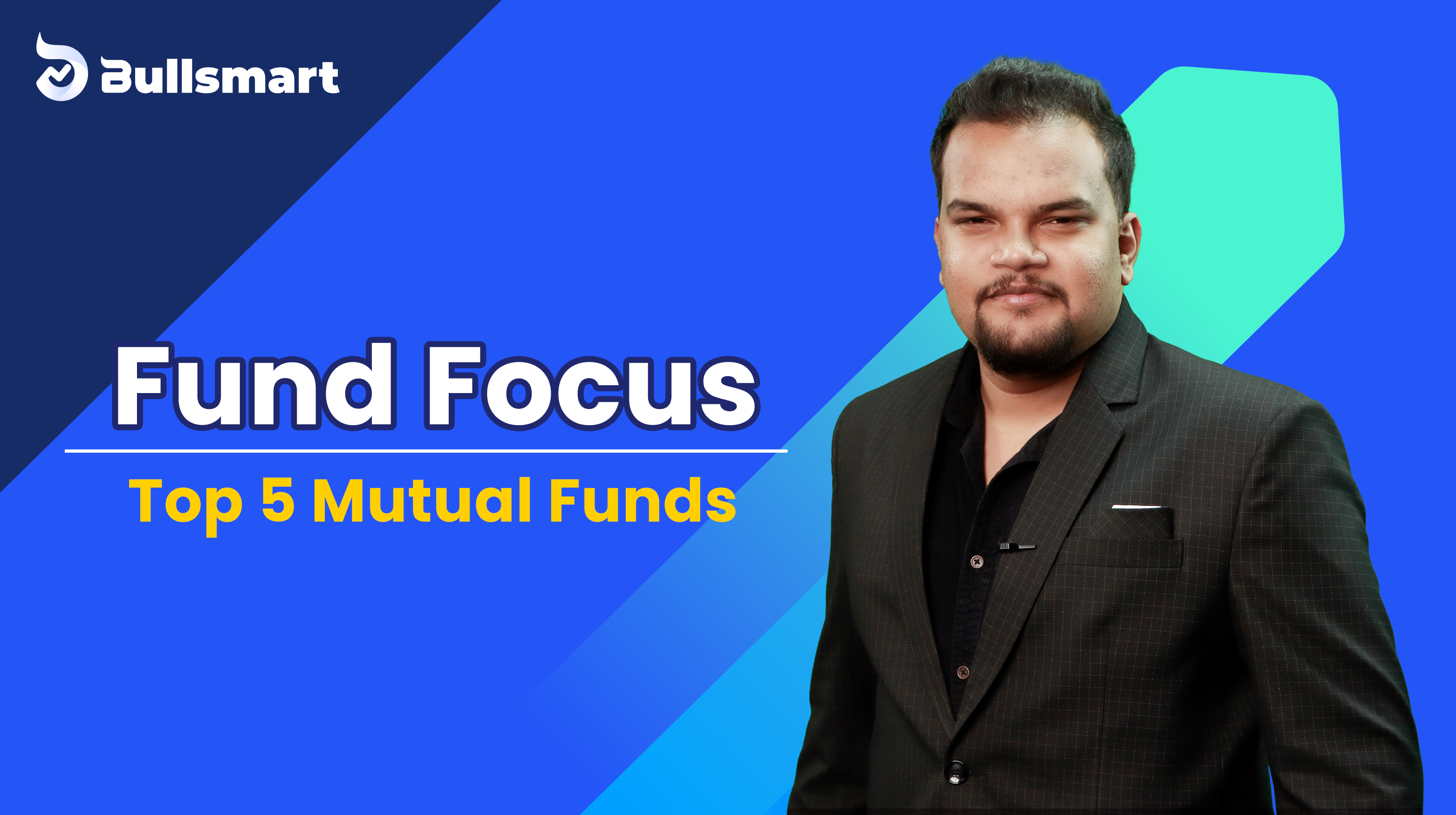 Bullsmart

Fund Focus

Top 5 Mutual Funds